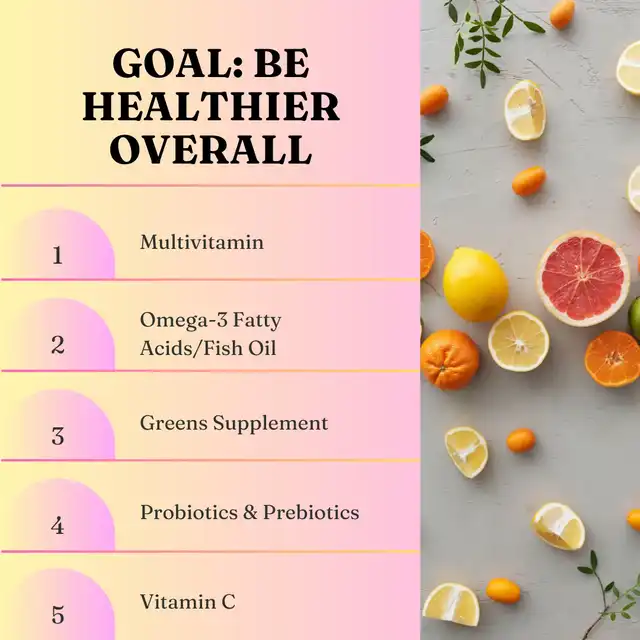 GOAL: BE HEALTHIER OVERALL

1 Multivitamin

2 Omega-3 Fatty Acids/Fish Oil

3 Greens Supplement

4 Probiotics & Prebiotics

5 Vitamin C